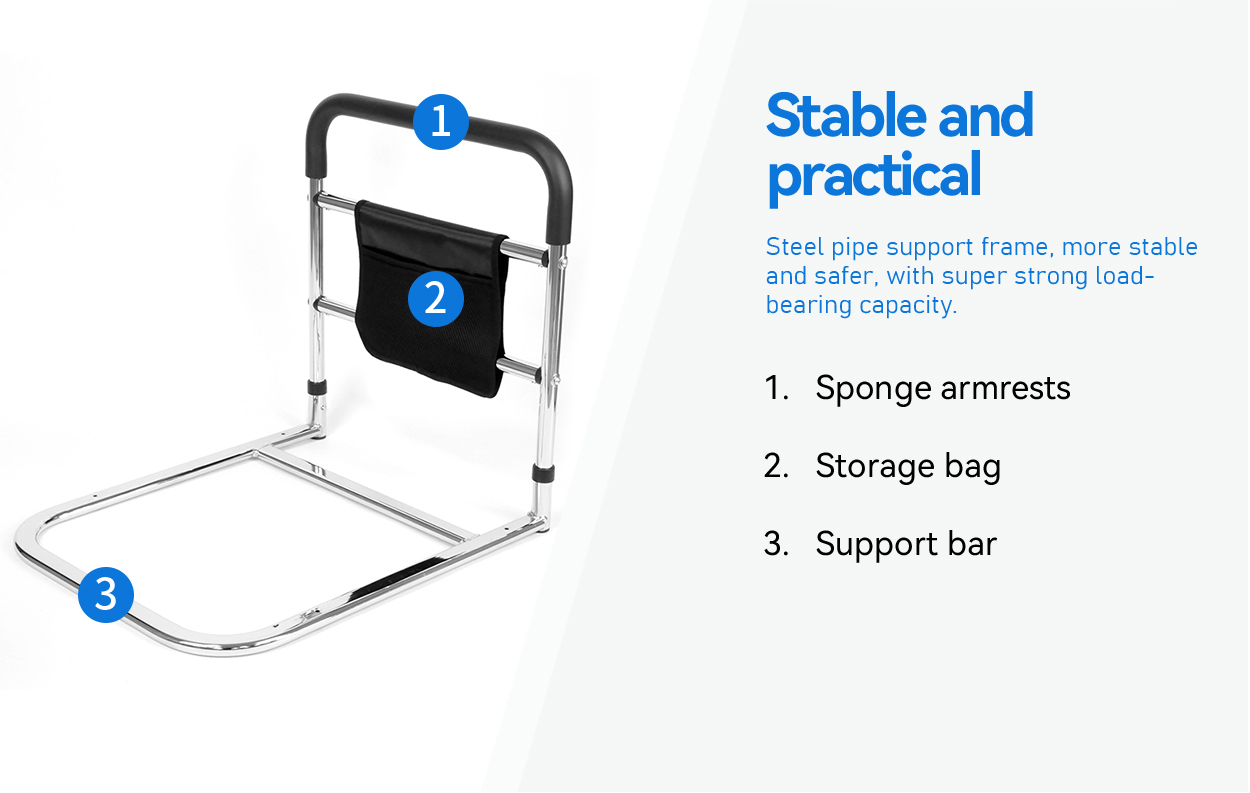 1

2

3

Stable and practical

Steel pipe support frame, more stable and safer, with super strong load-bearing capacity.

1. Sponge armrests

2. Storage bag

3. Support bar